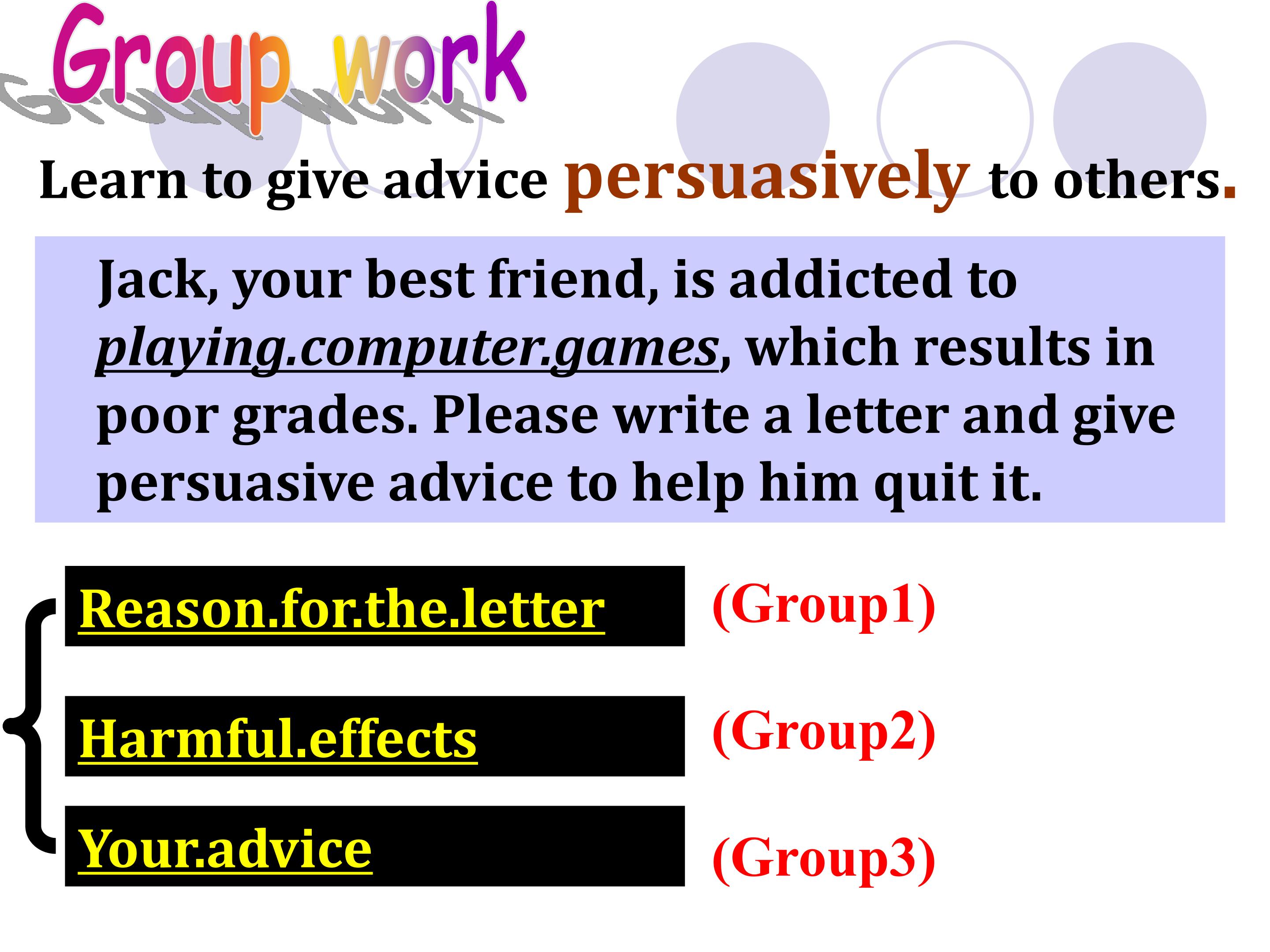 Group work

Learn to give advice persuasively to others.

Jack, your best friend, is addicted to playing.computer.games, which results in poor grades. Please write a letter and give persuasive advice to help him quit it.

Reason.for.the.letter (Group1)

Harmful.effects (Group2)

Your.advice (Group3)